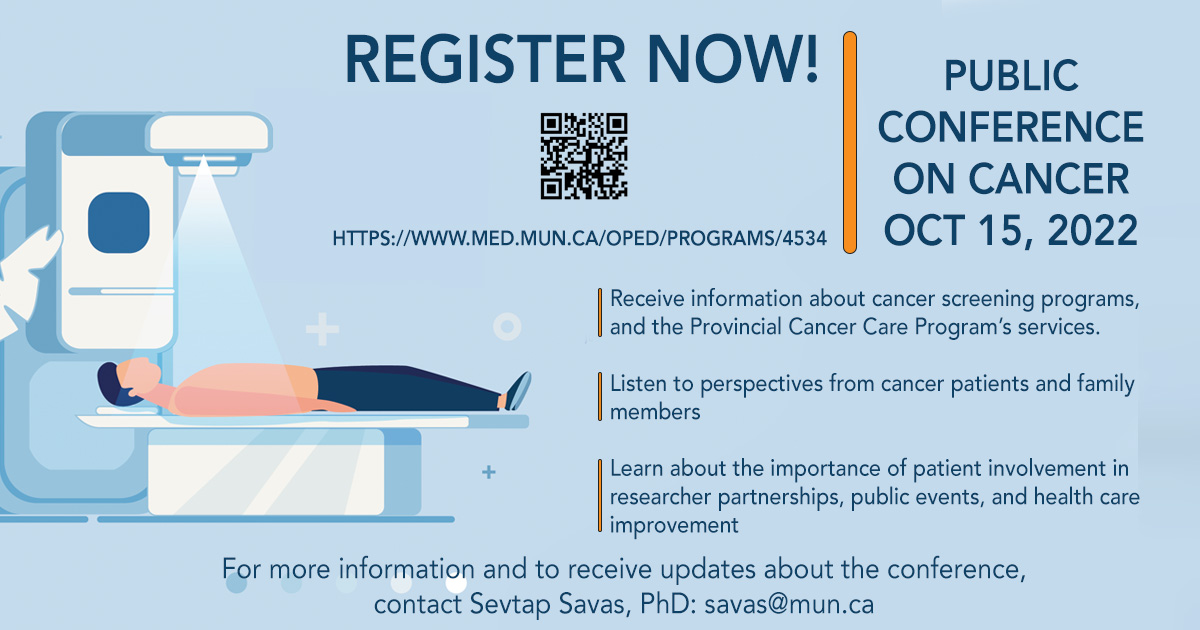 REGISTER NOW!

HTTPS://WWW.MED.MUN.CA/OPED/PROGRAMS/4534

PUBLIC CONFERENCE ON CANCER OCT 15, 2022

Receive information about cancer screening programs, and the Provincial Cancer Care Program's services.

Listen to perspectives from cancer patients and family members

Learn about the importance of patient involvement in researcher partnerships, public events, and health care improvement

For more information and to receive updates about the conference, contact Sevtap Savas, PhD: savas@mun.ca